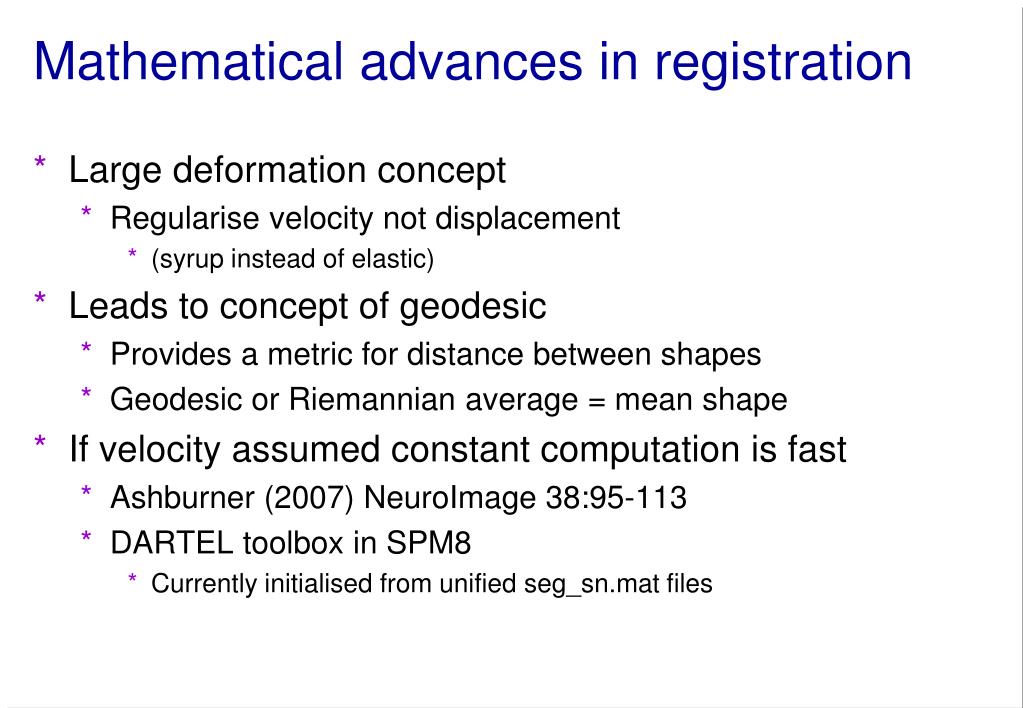 Mathematical advances in registration

* Large deformation concept
  * Regularise velocity not displacement
    * (syrup instead of elastic)
* Leads to concept of geodesic
  * Provides a metric for distance between shapes
  * Geodesic or Riemannian average = mean shape
* If velocity assumed constant computation is fast
  * Ashburner (2007) NeuroImage 38:95-113
  * DARTEL toolbox in SPM8
    * Currently initialised from unified seg_sn.mat files